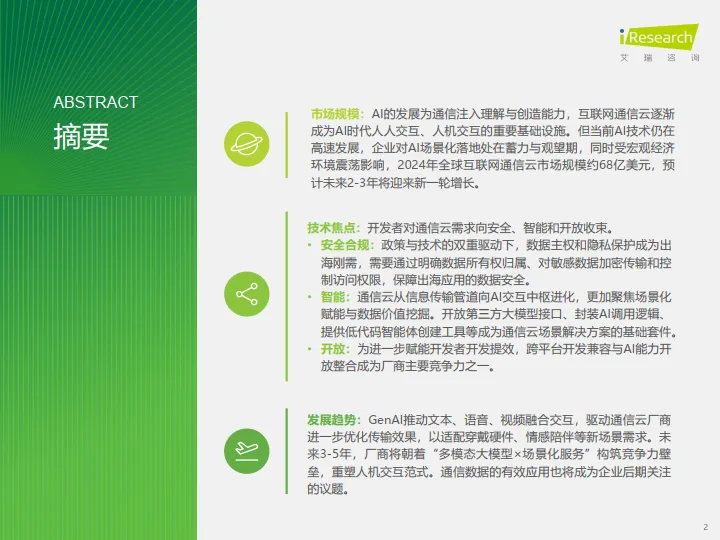 iResearch
艾 瑞 咨 询

ABSTRACT
摘要

市场规模：AI的发展为通信注入理解与创造能力，互联网通信云逐渐成为AI时代人人交互、人机交互的重要基础设施。但当前AI技术仍在高速发展，企业对AI场景化落地处在蓄力与观望期，同时受宏观经济环境震荡影响，2024年全球互联网通信云市场规模约68亿美元，预计未来2-3年将迎来新一轮增长。

技术焦点：开发者对通信云需求向安全、智能和开放收束。
• 安全合规：政策与技术的双重驱动下，数据主权和隐私保护成为出海刚需，需要通过明确数据所有权归属、对敏感数据加密传输和控制访问权限，保障出海应用的数据安全。
• 智能：通信云从信息传输管道向AI交互中枢进化，更加聚焦场景化赋能与数据价值挖掘。开放第三方大模型接口、封装AI调用逻辑、提供低代码智能体创建工具等成为通信云场景解决方案的基础套件。
• 开放：为进一步赋能开发者开发提效，跨平台开发兼容与AI能力开放整合成为厂商主要竞争力之一。

发展趋势：GenAI推动文本、语音、视频融合交互，驱动通信云厂商进一步优化传输效果，以适配穿戴硬件、情感陪伴等新场景需求。未来3-5年，厂商将朝着“多模态大模型×场景化服务”构筑竞争力壁垒，重塑人机交互范式。通信数据的有效应用也将成为企业后期关注的议题。

2